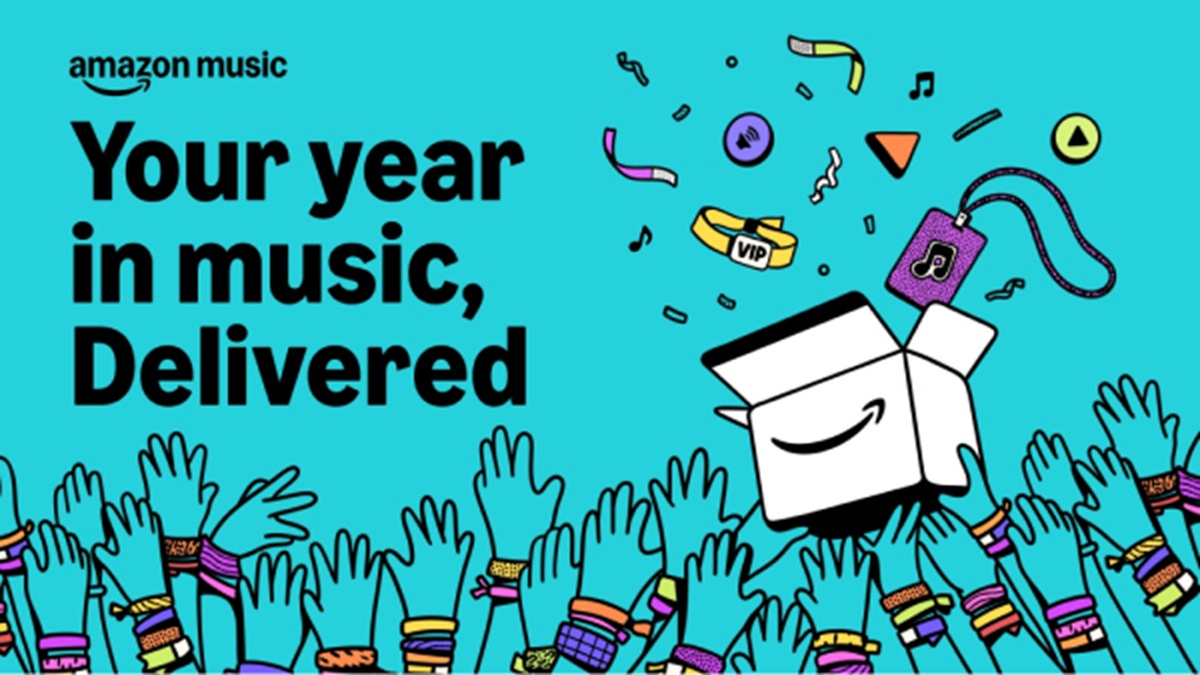 amazon music

Your year in music, Delivered

VIP